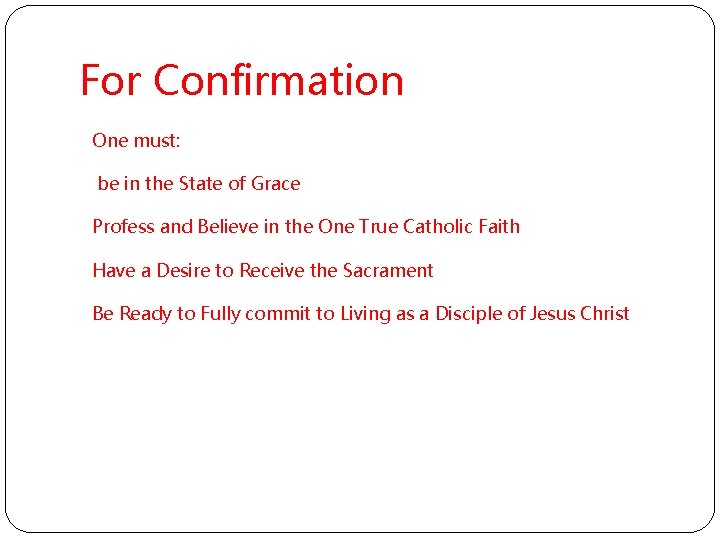 For Confirmation

One must:

be in the State of Grace

Profess and Believe in the One True Catholic Faith

Have a Desire to Receive the Sacrament

Be Ready to Fully commit to Living as a Disciple of Jesus Christ